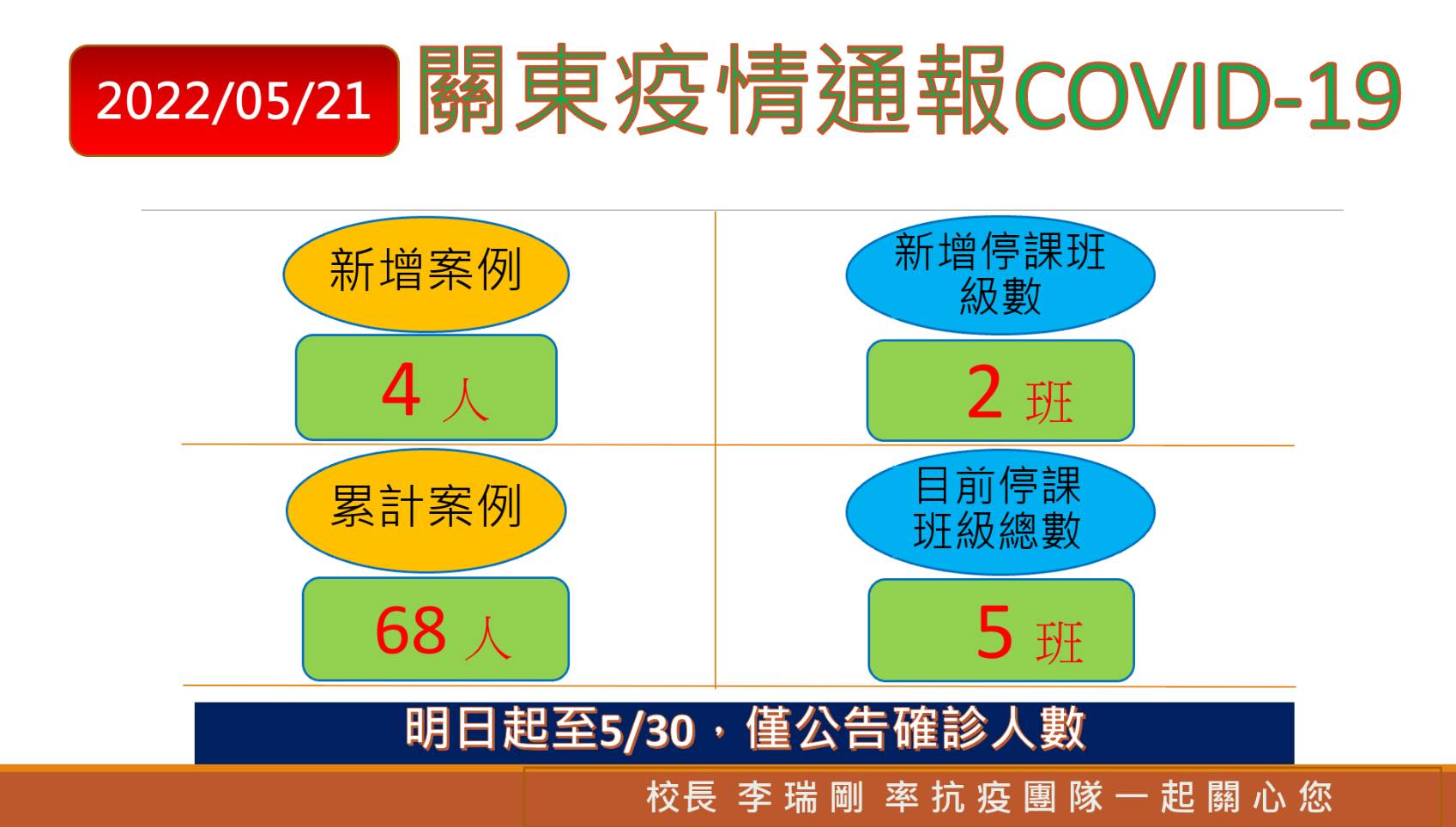 2022/05/21

關東疫情通報COVID-19

新增案例

4 人

新增停課班級數

2 班

累計案例

68 人

目前停課班級總數

5 班

明日起至5/30，僅公告確診人數

校長 李瑞剛 率抗疫團隊一起關心您